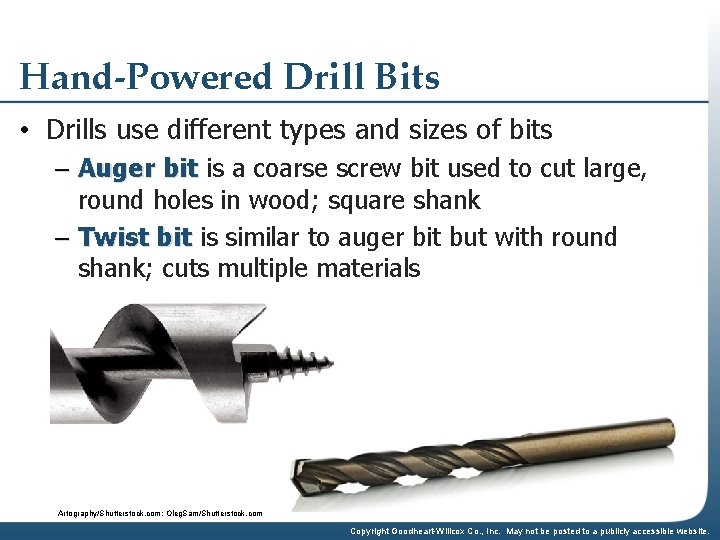 Hand-Powered Drill Bits

• Drills use different types and sizes of bits

– Auger bit is a coarse screw bit used to cut large, round holes in wood; square shank

– Twist bit is similar to auger bit but with round shank; cuts multiple materials

Artography/Shutterstock.com; OlegSam/Shutterstock.com

Copyright Goodheart-Willcox Co., Inc. May not be posted to a publicly accessible website.